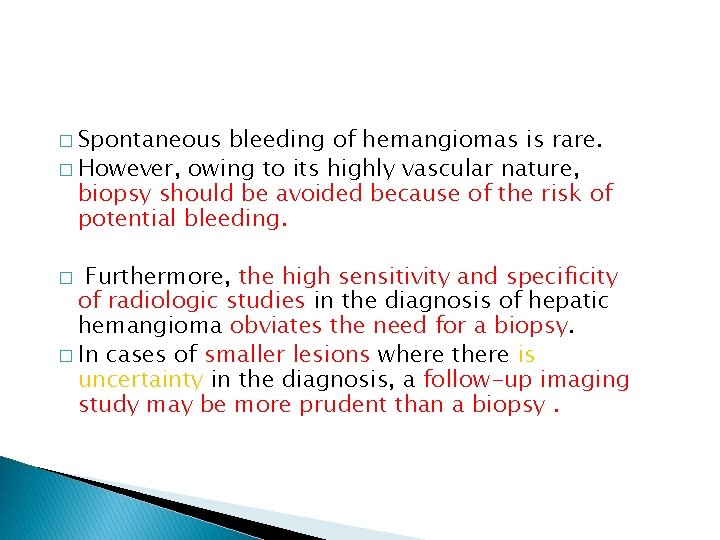 □ Spontaneous bleeding of hemangiomas is rare.

□ However, owing to its highly vascular nature, biopsy should be avoided because of the risk of potential bleeding.

□ Furthermore, the high sensitivity and specificity of radiologic studies in the diagnosis of hepatic hemangioma obviates the need for a biopsy.

□ In cases of smaller lesions where there is uncertainty in the diagnosis, a follow-up imaging study may be more prudent than a biopsy .